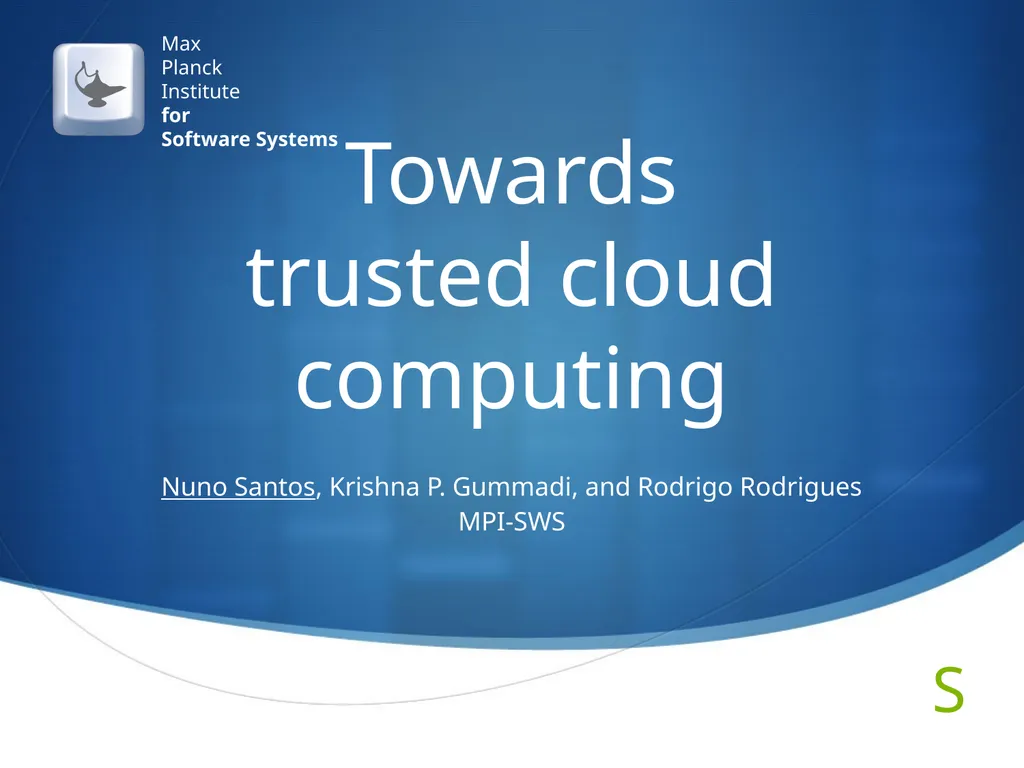 Max
Planck
Institute
for
Software Systems

Towards trusted cloud computing

Nuno Santos, Krishna P. Gummadi, and Rodrigo Rodrigues
MPI-SWS

S